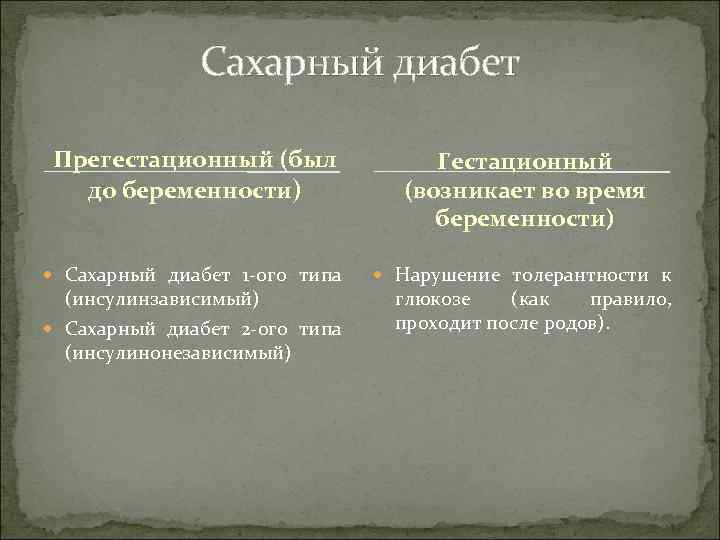 Сахарный диабет

Прегестационный (был до беременности)

Сахарный диабет 1-ого типа (инсулинзависимый)
Сахарный диабет 2-ого типа (инсулинонезависимый)

Гестационный (возникает во время беременности)

Нарушение толерантности к глюкозе (как правило, проходит после родов).